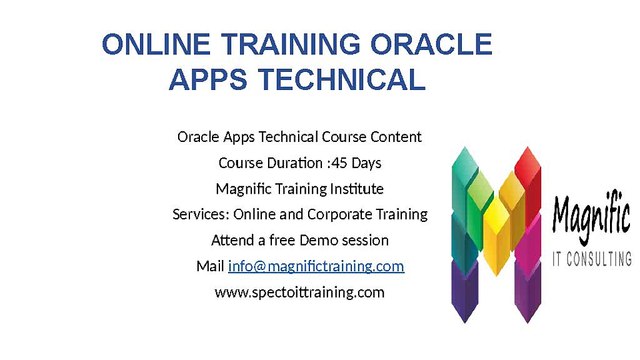 ONLINE TRAINING ORACLE APPS TECHNICAL

Oracle Apps Technical Course Content

Course Duration :45 Days

Magnific Training Institute

Services: Online and Corporate Training

Attend a free Demo session

Mail info@magnifictraining.com

www.spectoittraining.com

Magnific
IT CONSULTING